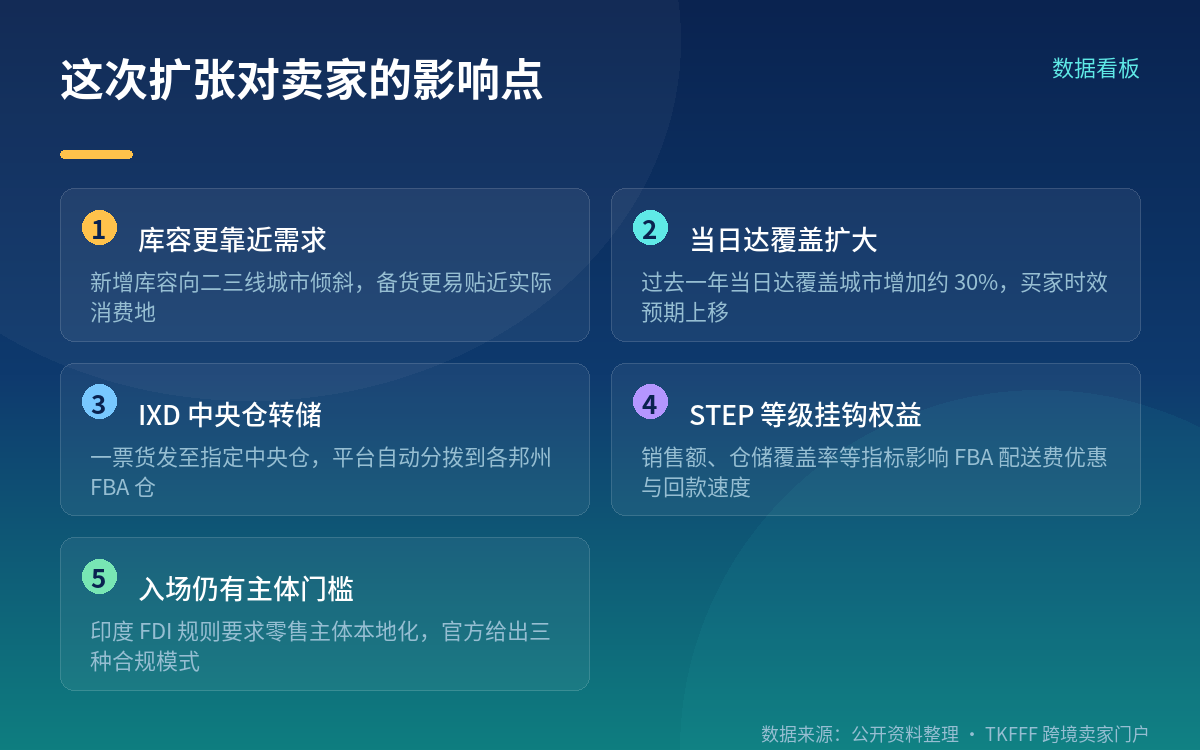 这次扩张对卖家的影响点

数据看板

1 库容更靠近需求

新增库容向二三线城市倾斜，备货更易贴近实际消费地

2 当日达覆盖扩大

过去一年当日达覆盖城市增加约 30%，买家时效预期上移

3 IXD 中央仓转储

一票货发至指定中央仓，平台自动分拨到各邦州 FBA 仓

4 STEP 等级挂钩权益

销售额、仓储覆盖率等指标影响 FBA 配送费优惠与回款速度

5 入场仍有主体门槛

印度 FDI 规则要求零售主体本地化，官方给出三种合规模式

数据来源：公开资料整理 · TKFFF 跨境卖家门户